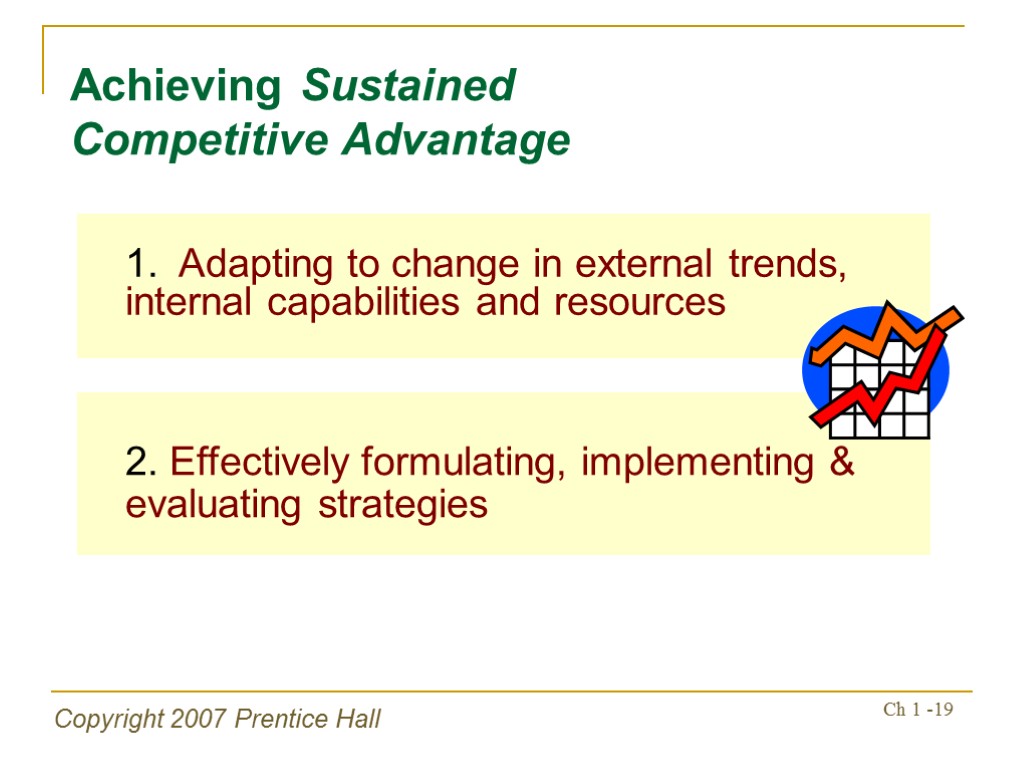 Achieving Sustained Competitive Advantage

1. Adapting to change in external trends, internal capabilities and resources

2. Effectively formulating, implementing & evaluating strategies

Copyright 2007 Prentice Hall

Ch 1 -19